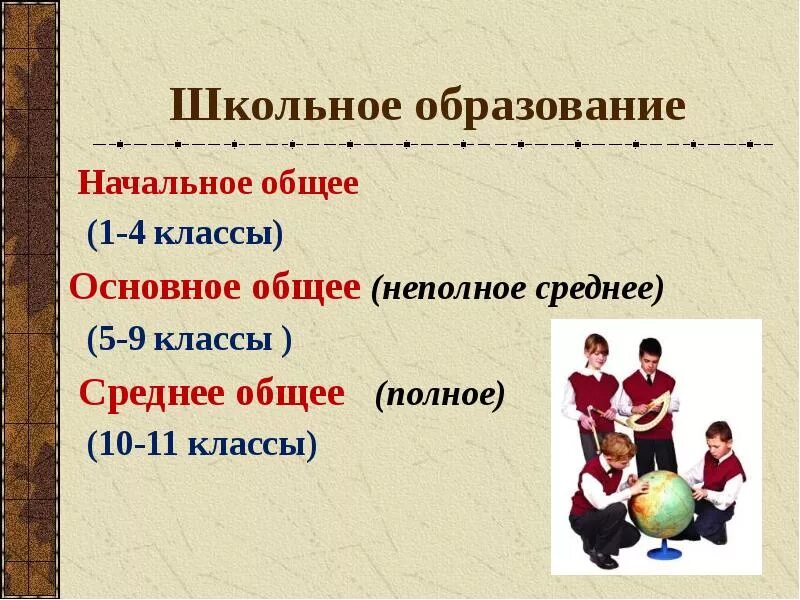 Школьное образование

Начальное общее

(1-4 классы)

Основное общее (неполное среднее)

(5-9 классы )

Среднее общее (полное)

(10-11 классы)